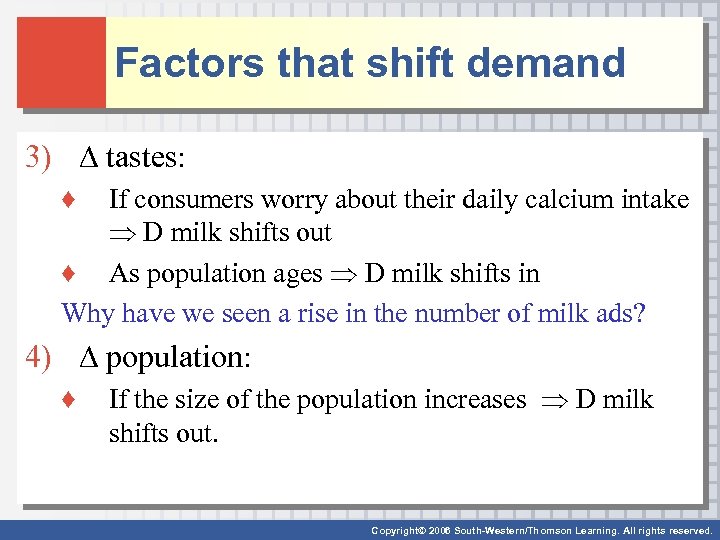 Factors that shift demand

3) $\Delta$ tastes:

♦ If consumers worry about their daily calcium intake $\Rightarrow$ D milk shifts out

♦ As population ages $\Rightarrow$ D milk shifts in

Why have we seen a rise in the number of milk ads?

4) $\Delta$ population:

♦ If the size of the population increases $\Rightarrow$ D milk shifts out.

Copyright© 2006 South-Western/Thomson Learning. All rights reserved.